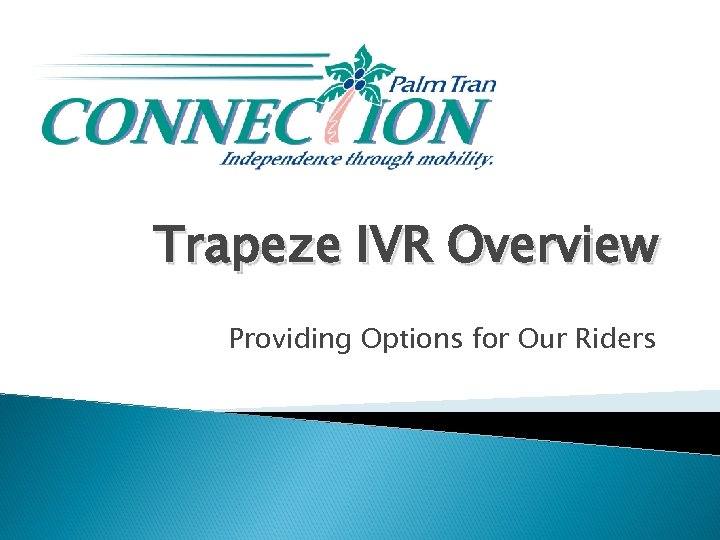 Palm Tran
CONNECTION
Independence through mobility.

Trapeze IVR Overview

Providing Options for Our Riders